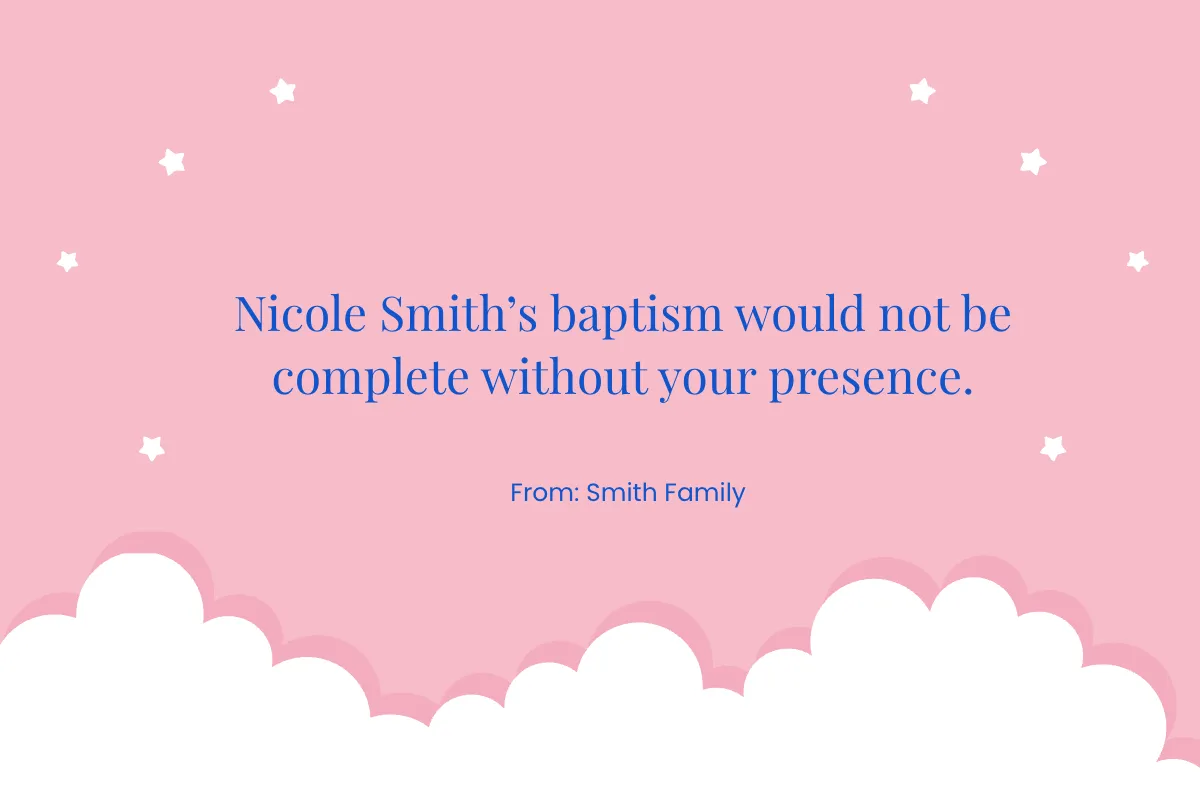 Nicole Smith’s baptism would not be complete without your presence.

From: Smith Family